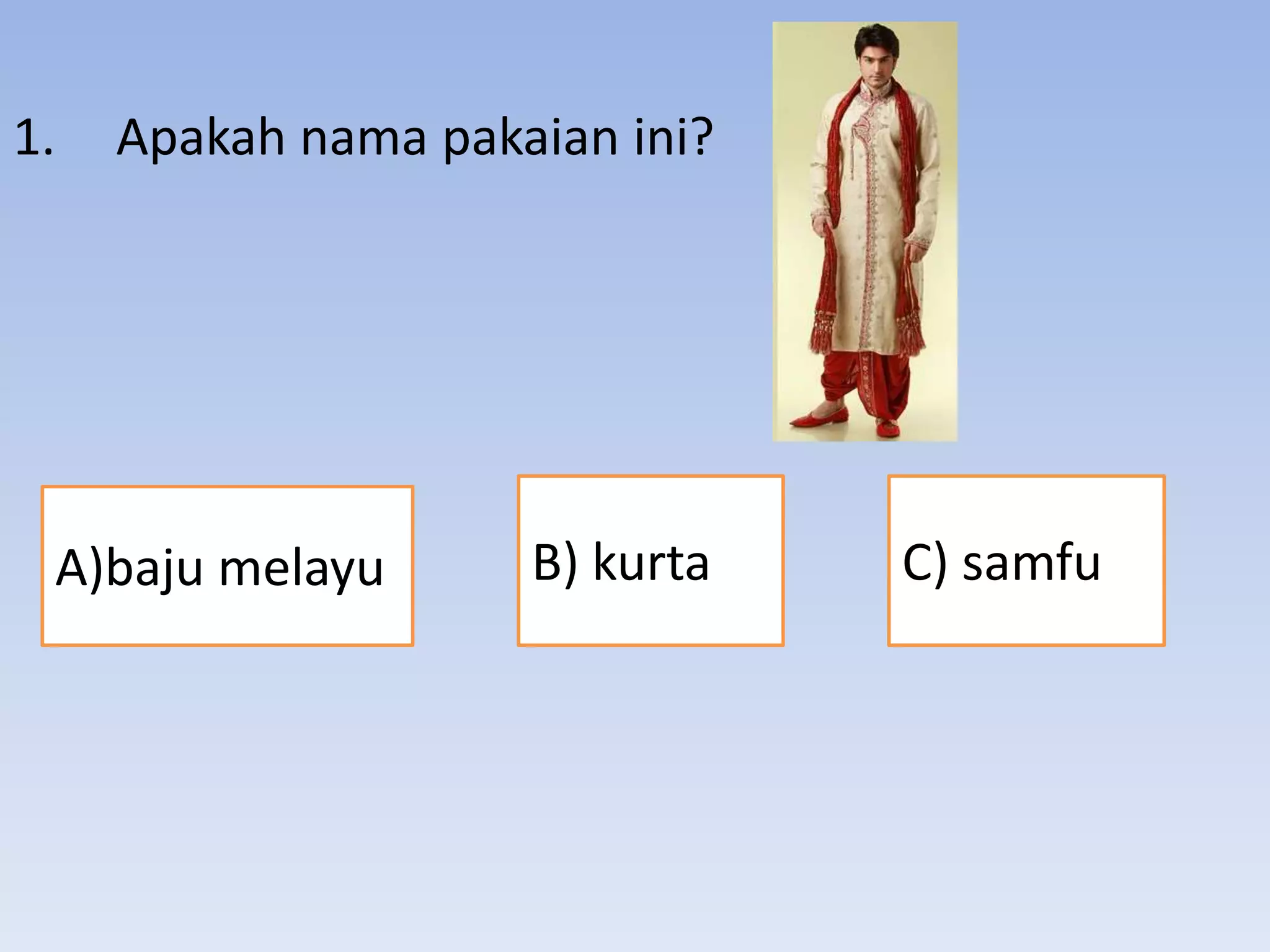 1. Apakah nama pakaian ini?

A)baju melayu

B) kurta

C) samfu